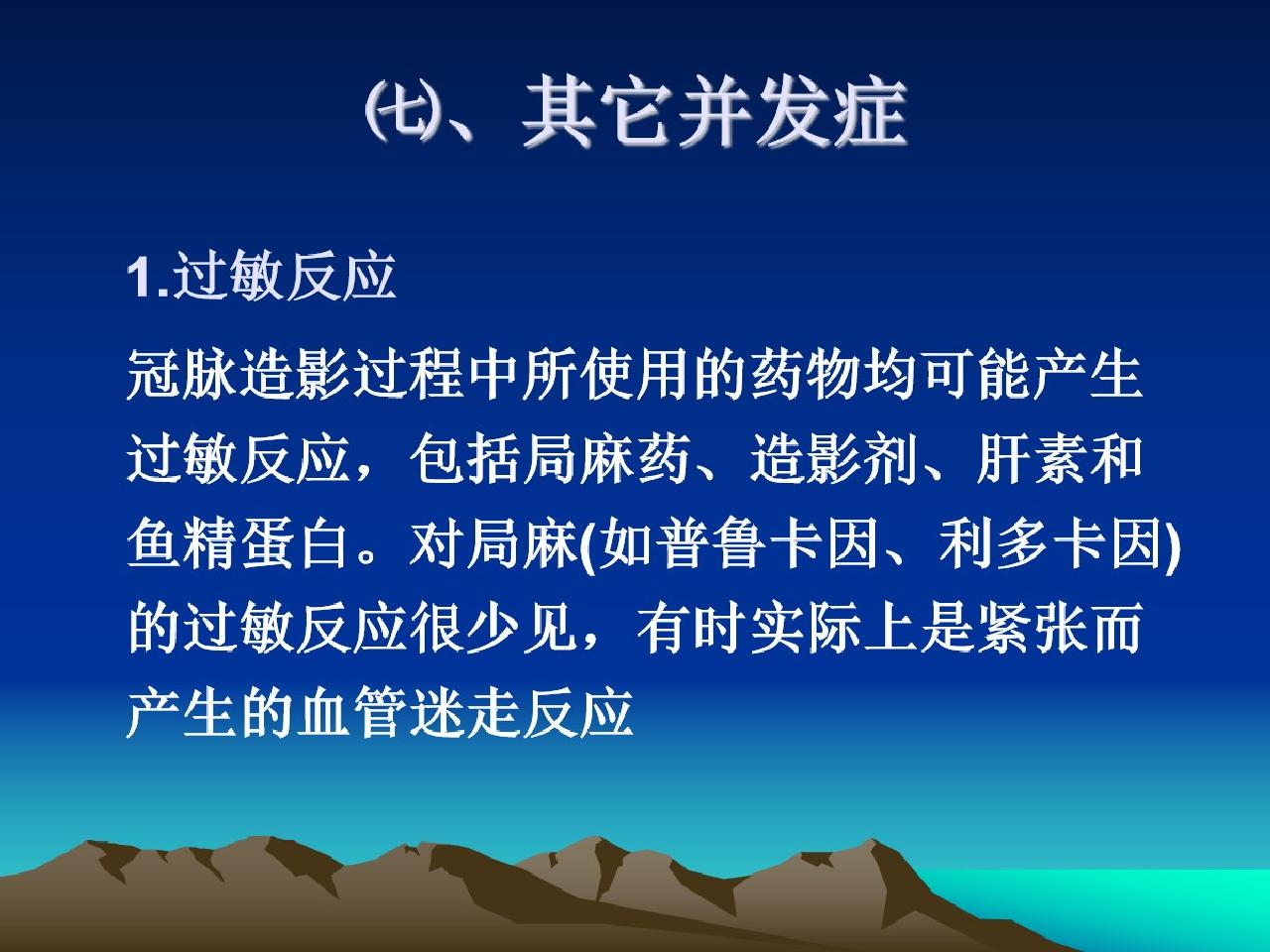 ㈦、其它并发症

1.过敏反应

冠脉造影过程中所使用的药物均可能产生过敏反应，包括局麻药、造影剂、肝素和鱼精蛋白。对局麻(如普鲁卡因、利多卡因)的过敏反应很少见，有时实际上是紧张而产生的血管迷走反应